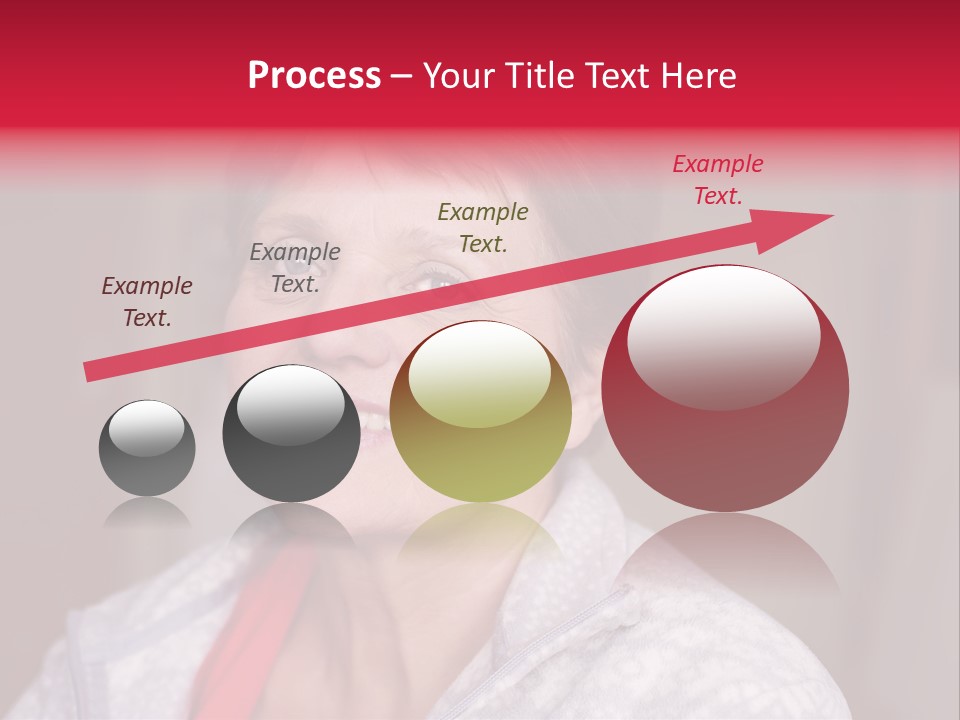 Process – Your Title Text Here

Example Text.

Example Text.

Example Text.

Example Text.